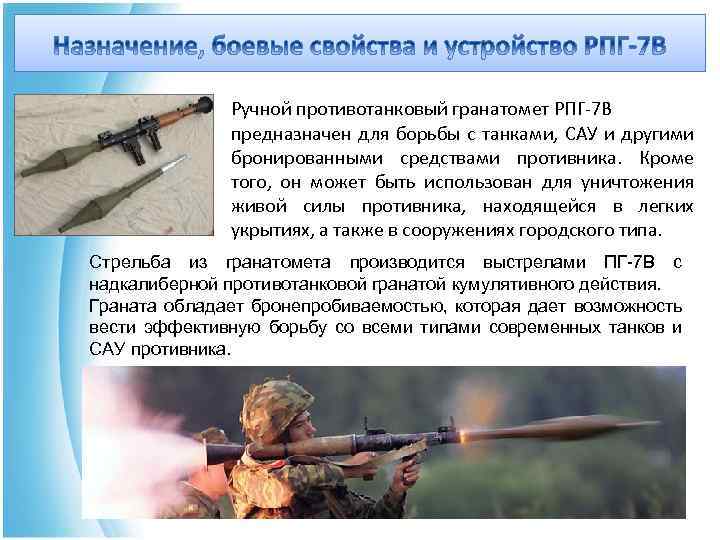 Назначение, боевые свойства и устройство РПГ-7В

Ручной противотанковый гранатомет РПГ-7В предназначен для борьбы с танками, САУ и другими бронированными средствами противника. Кроме того, он может быть использован для уничтожения живой силы противника, находящейся в легких укрытиях, а также в сооружениях городского типа.

Стрельба из гранатомета производится выстрелами ПГ-7В с надкалиберной противотанковой гранатой кумулятивного действия. Граната обладает бронепробиваемостью, которая дает возможность вести эффективную борьбу со всеми типами современных танков и САУ противника.